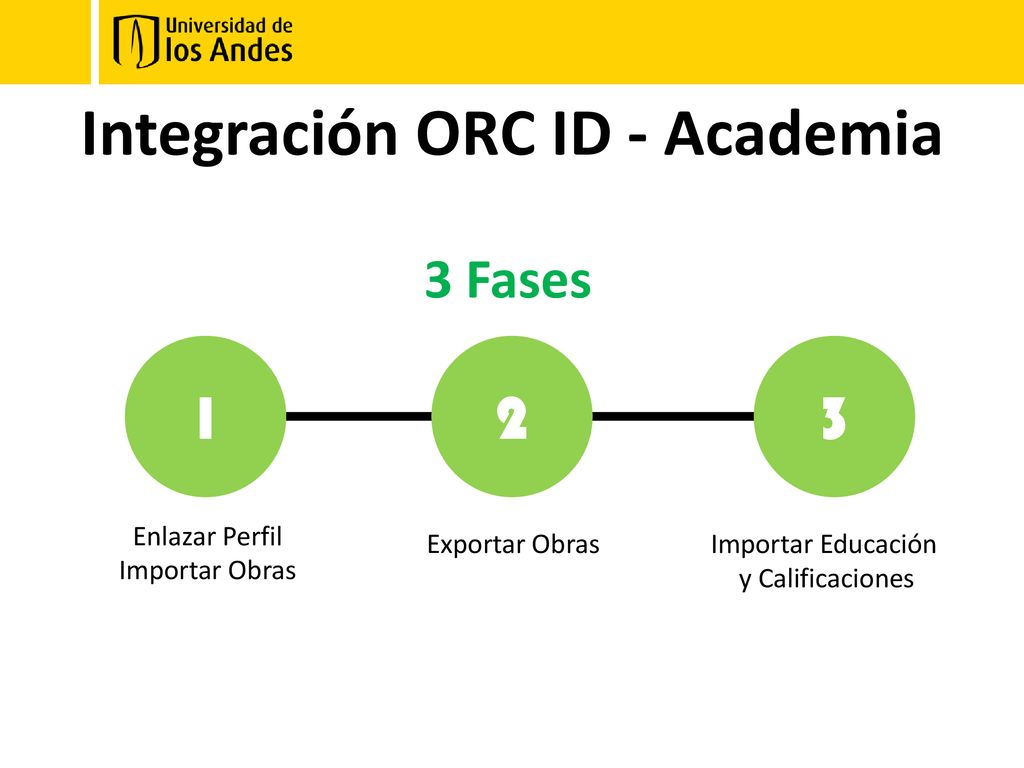 Universidad de los Andes

Integración ORC ID - Academia

3 Fases

1

2

3

Enlazar Perfil
Importar Obras

Exportar Obras

Importar Educación
y Calificaciones